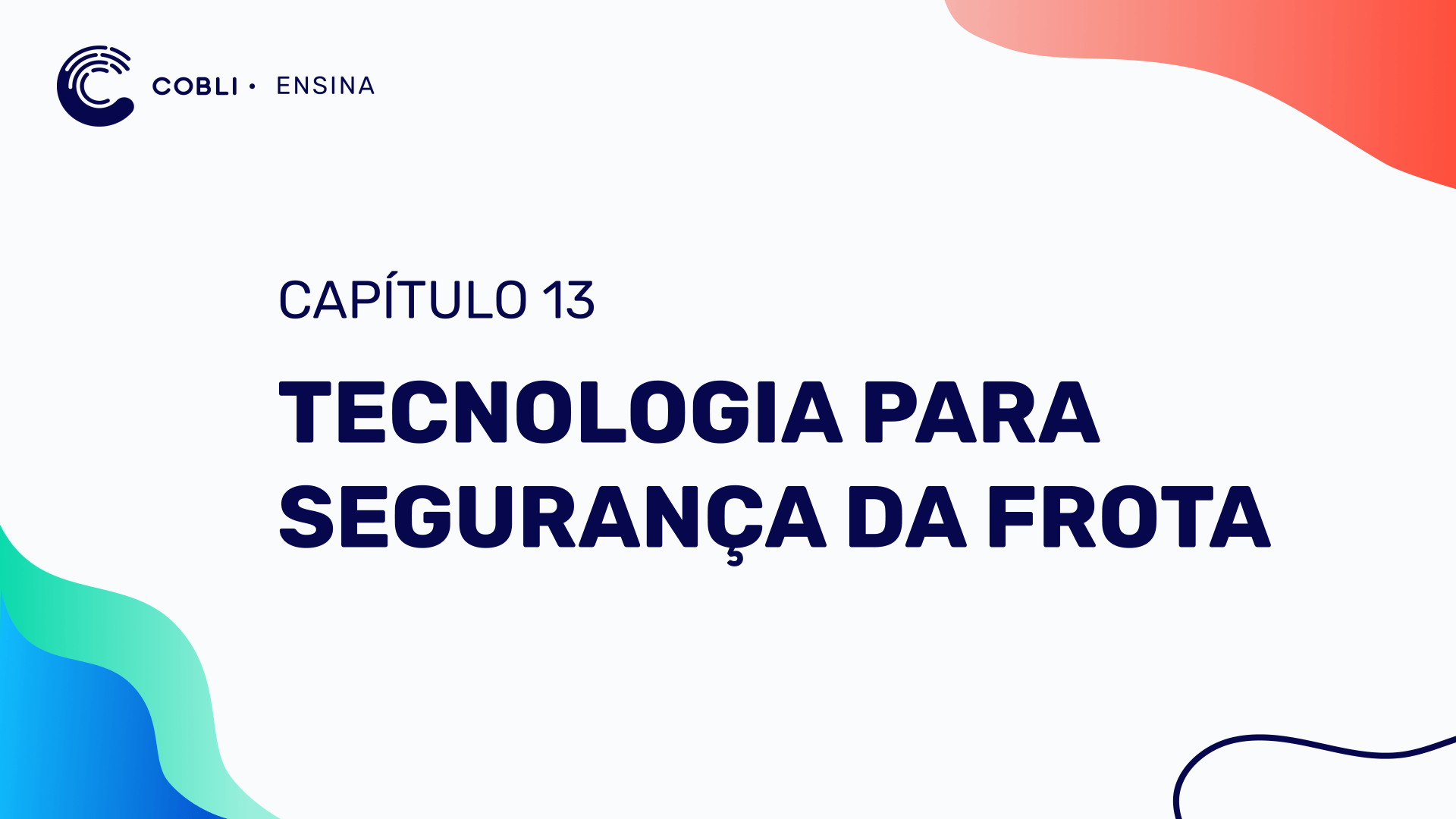 COBLI • ENSINA

CAPÍTULO 13

TECNOLOGIA PARA SEGURANÇA DA FROTA